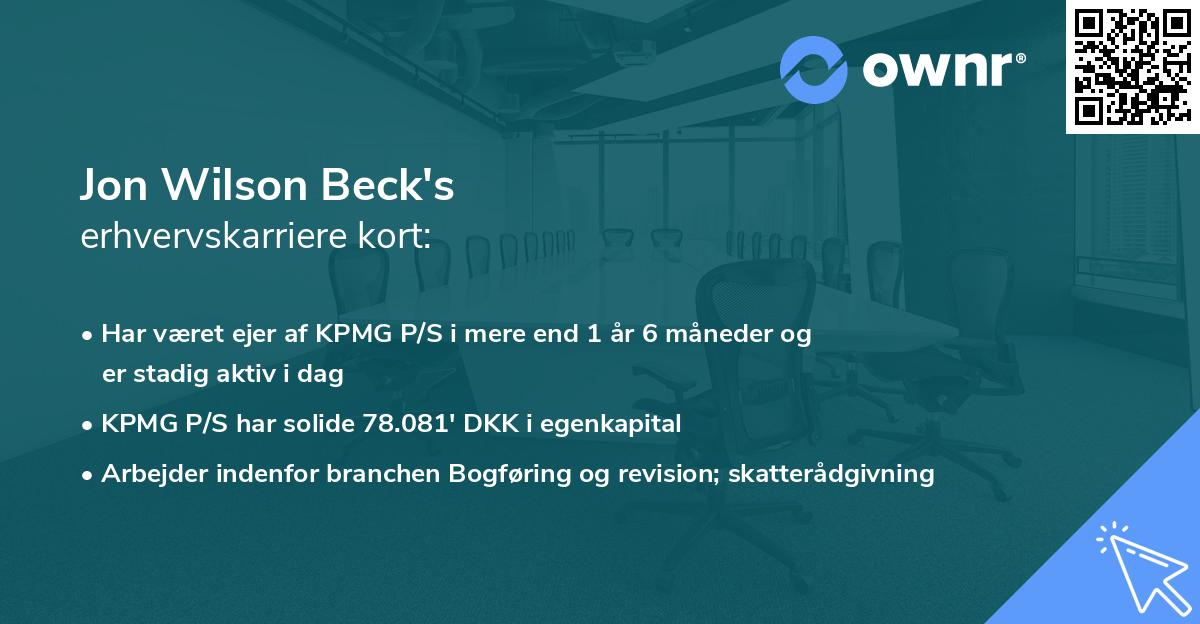 ownr®

Jon Wilson Beck's
erhvervskarriere kort:

• Har været ejer af KPMG P/S i mere end 1 år 6 måneder og er stadig aktiv i dag

• KPMG P/S har solide 78.081' DKK i egenkapital

• Arbejder indenfor branchen Bogføring og revision; skatterådgivning